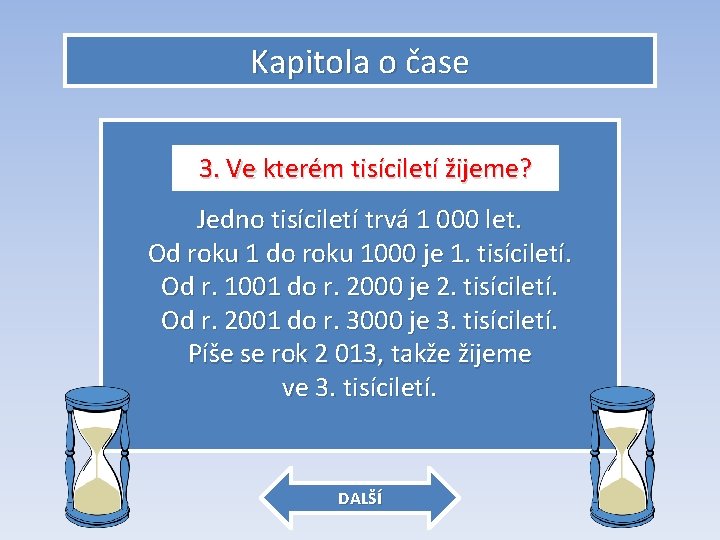 Kapitola o čase

3. Ve kterém tisíciletí žijeme?

Jedno tisíciletí trvá 1 000 let.
Od roku 1 do roku 1000 je 1. tisíciletí.
Od r. 1001 do r. 2000 je 2. tisíciletí.
Od r. 2001 do r. 3000 je 3. tisíciletí.
Píše se rok 2 013, takže žijeme ve 3. tisíciletí.

DALŠÍ